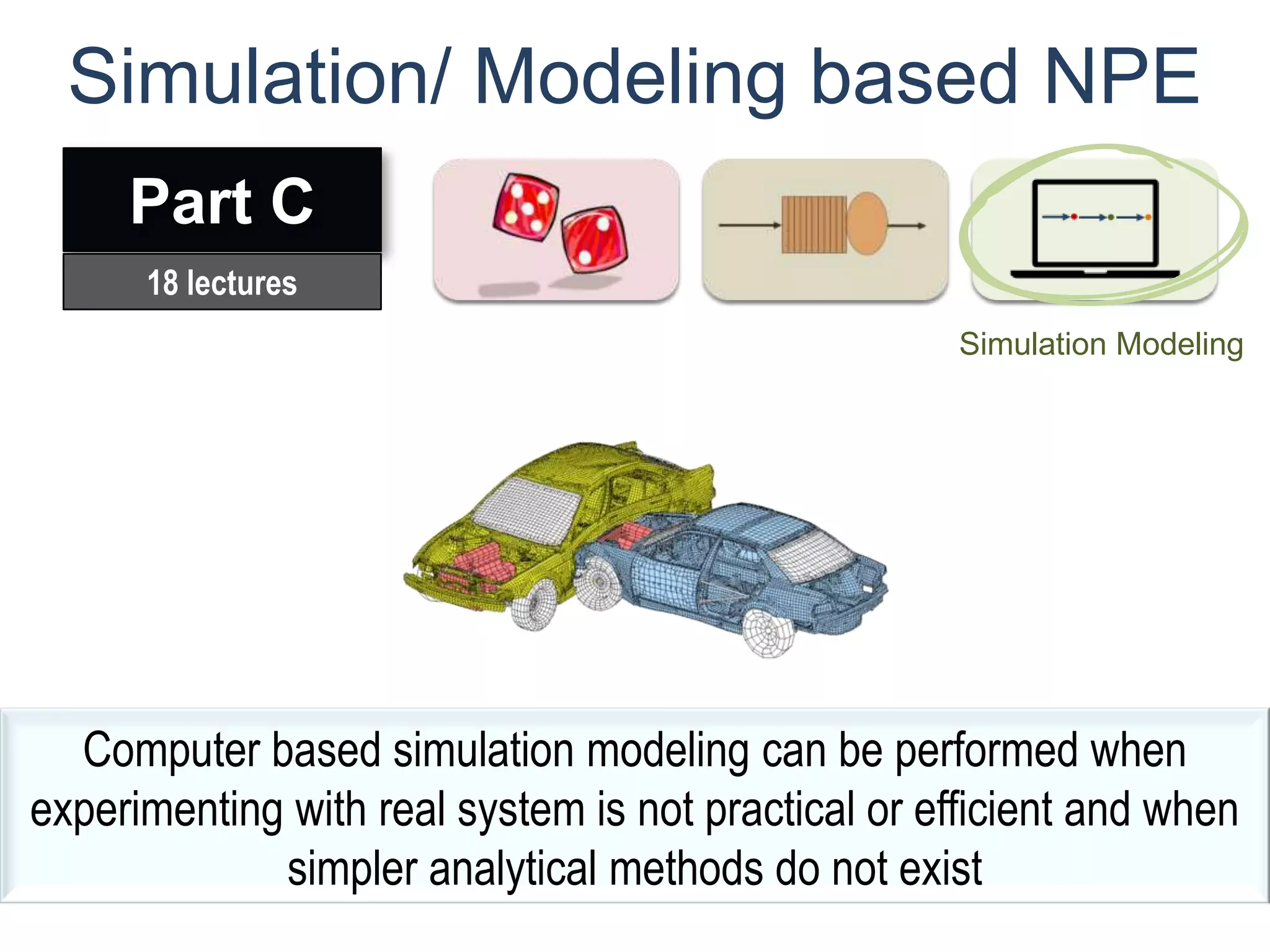 Simulation/ Modeling based NPE

Part C

18 lectures

Simulation Modeling

Computer based simulation modeling can be performed when experimenting with real system is not practical or efficient and when simpler analytical methods do not exist